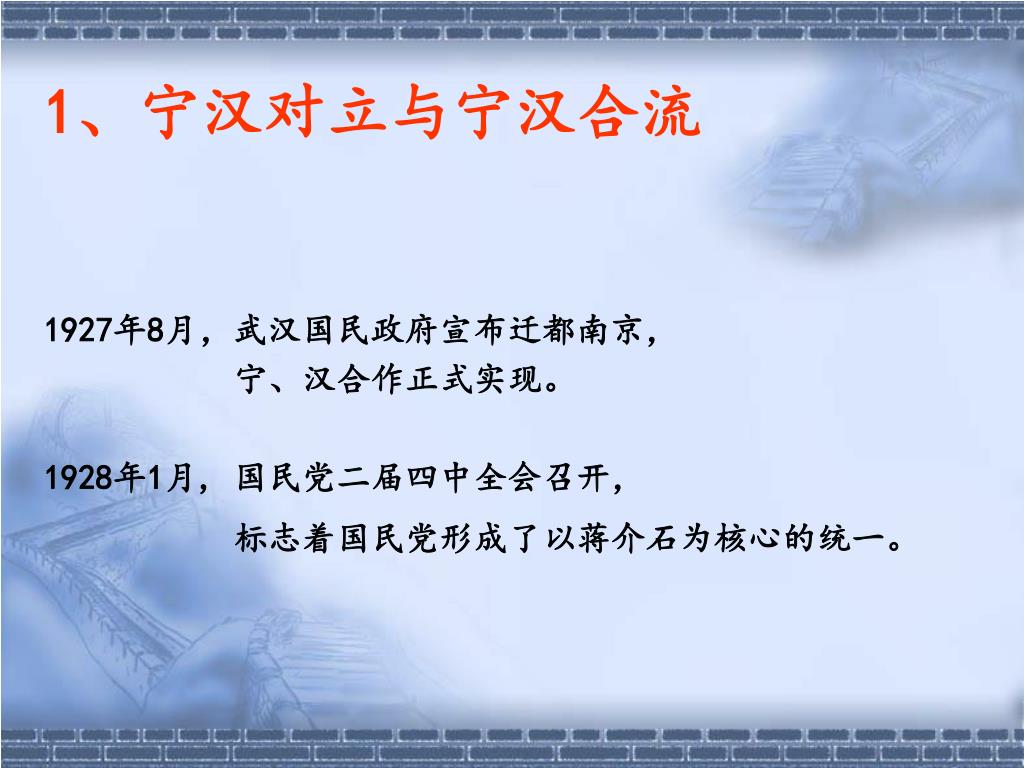 1、宁汉对立与宁汉合流

1927年8月，武汉国民政府宣布迁都南京，宁、汉合作正式实现。

1928年1月，国民党二届四中全会召开，标志着国民党形成了以蒋介石为核心的统一。